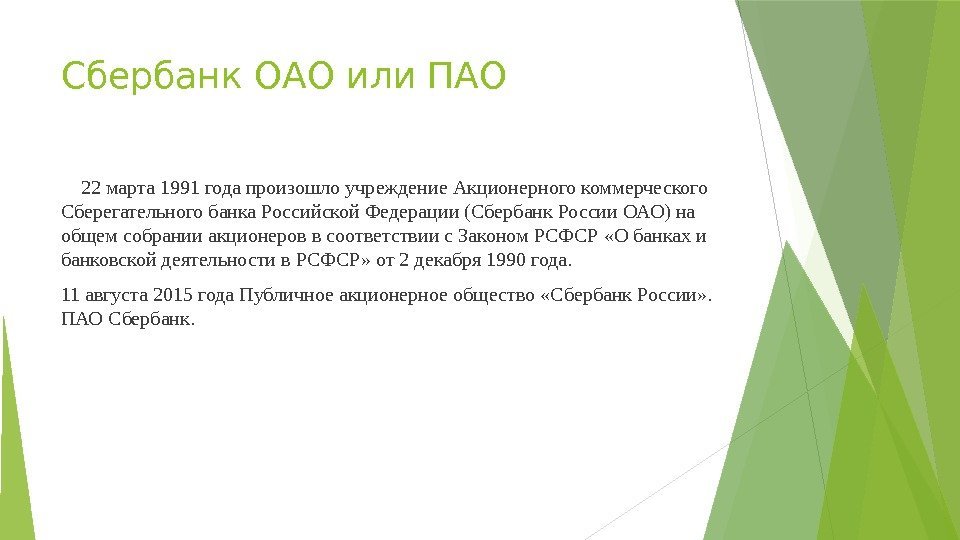 Сбербанк ОАО или ПАО

22 марта 1991 года произошло учреждение Акционерного коммерческого Сберегательного банка Российской Федерации (Сбербанк России ОАО) на общем собрании акционеров в соответствии с Законом РСФСР «О банках и банковской деятельности в РСФСР» от 2 декабря 1990 года.

11 августа 2015 года Публичное акционерное общество «Сбербанк России». ПАО Сбербанк.